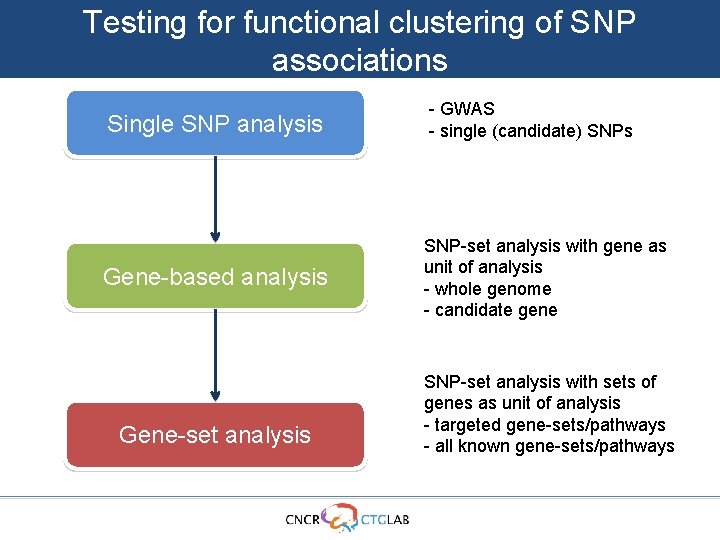 Testing for functional clustering of SNP associations

Single SNP analysis

- GWAS
- single (candidate) SNPs

Gene-based analysis

SNP-set analysis with gene as unit of analysis
- whole genome
- candidate gene

Gene-set analysis

SNP-set analysis with sets of genes as unit of analysis
- targeted gene-sets/pathways
- all known gene-sets/pathways

CNCR CTGLAB